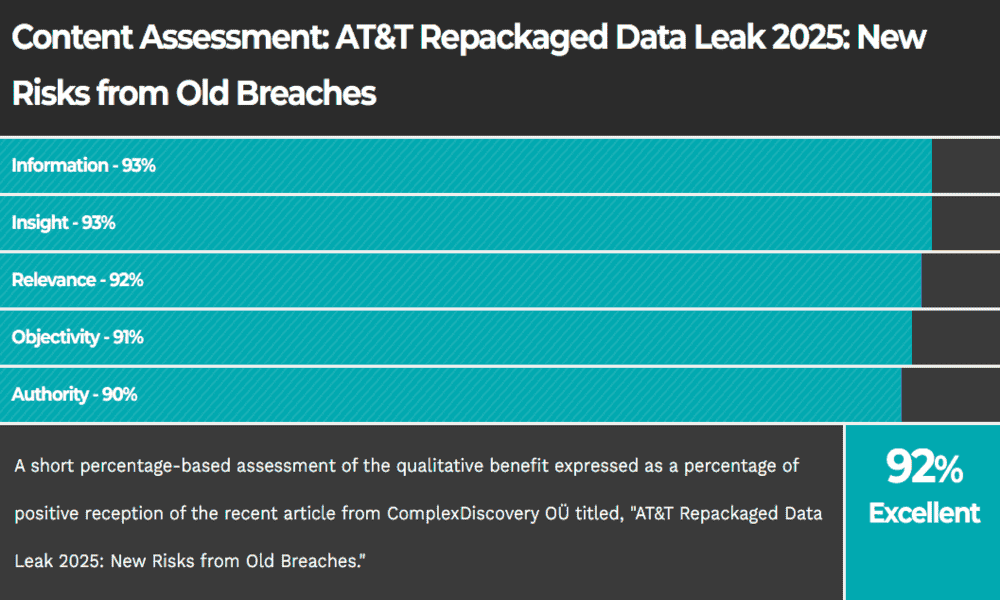 Content Assessment: AT&T Repackaged Data Leak 2025: New Risks from Old Breaches

Information - 93%

Insight - 93%

Relevance - 92%

Objectivity - 91%

Authority - 90%

A short percentage-based assessment of the qualitative benefit expressed as a percentage of positive reception of the recent article from ComplexDiscovery OÜ titled, "AT&T Repackaged Data Leak 2025: New Risks from Old Breaches."

92%
Excellent